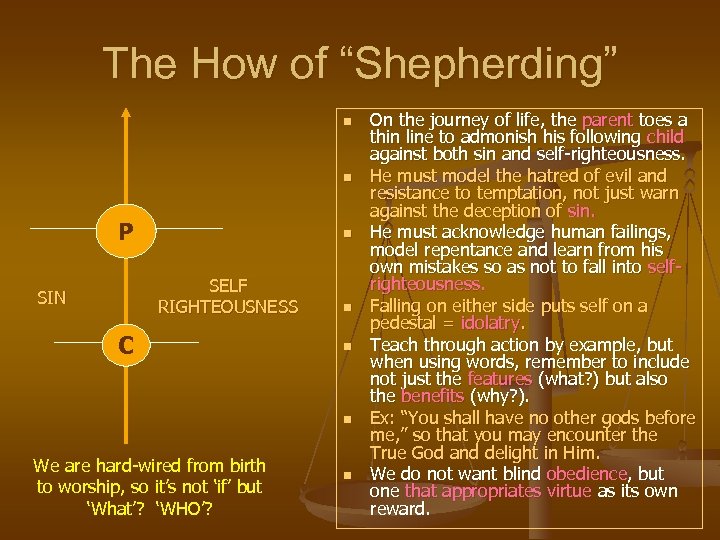 The How of "Shepherding"

P

SIN

SELF RIGHTEOUSNESS

C

We are hard-wired from birth to worship, so it's not 'if' but 'What'? 'WHO'?

- On the journey of life, the parent toes a thin line to admonish his following child against both sin and self-righteousness.
- He must model the hatred of evil and resistance to temptation, not just warn against the deception of sin.
- He must acknowledge human failings, model repentance and learn from his own mistakes so as not to fall into self-righteousness.
- Falling on either side puts self on a pedestal = idolatry.
- Teach through action by example, but when using words, remember to include not just the features (what?) but also the benefits (why?).
- Ex: "You shall have no other gods before me," so that you may encounter the True God and delight in Him.
- We do not want blind obedience, but one that appropriates virtue as its own reward.